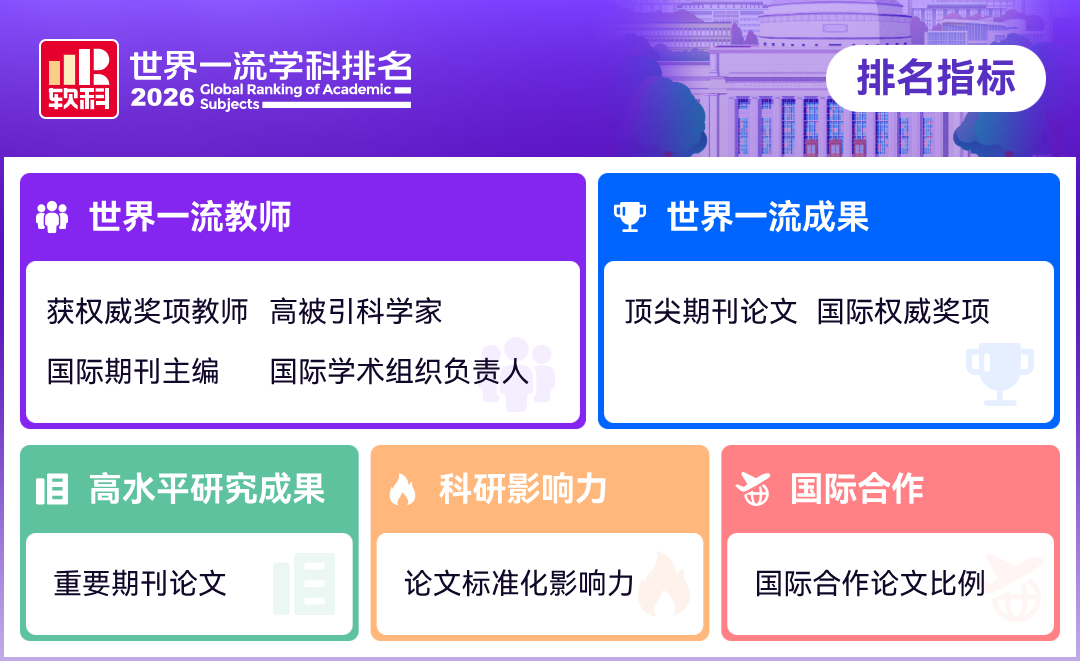 软科

世界一流学科排名
2026 Global Ranking of Academic Subjects

排名指标

世界一流教师

获权威奖项教师 高被引科学家
国际期刊主编 国际学术组织负责人

世界一流成果

顶尖期刊论文 国际权威奖项

高水平研究成果

重要期刊论文

科研影响力

论文标准化影响力

国际合作

国际合作论文比例